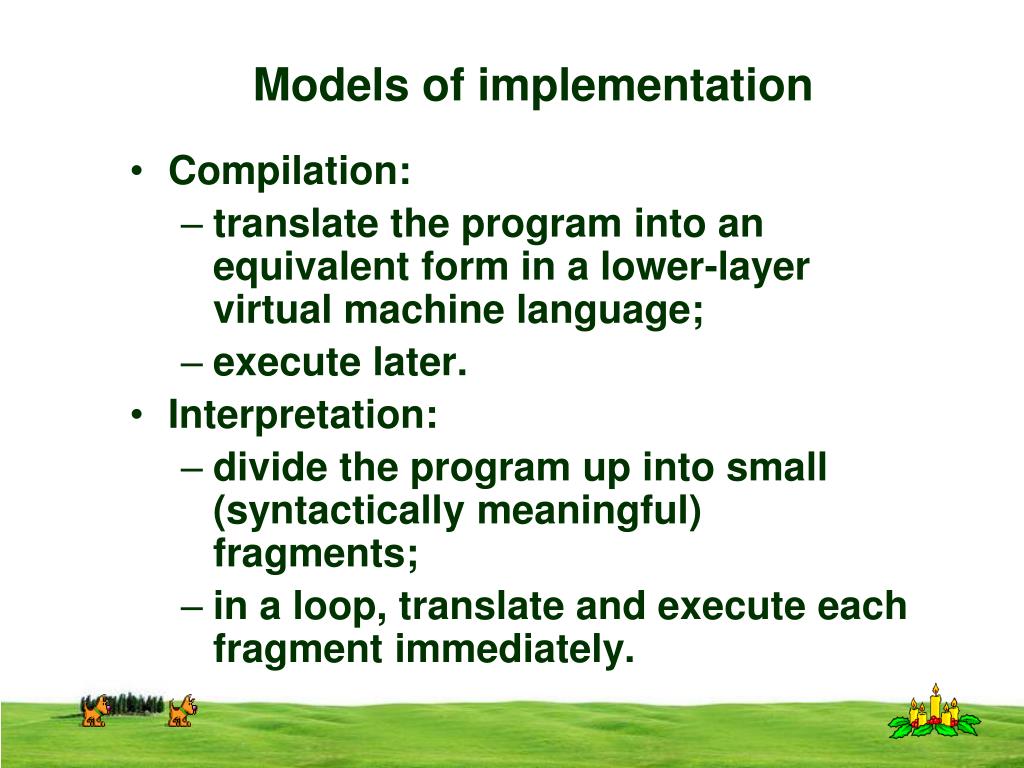 Models of implementation

• Compilation:
– translate the program into an equivalent form in a lower-layer virtual machine language;
– execute later.
• Interpretation:
– divide the program up into small (syntactically meaningful) fragments;
– in a loop, translate and execute each fragment immediately.